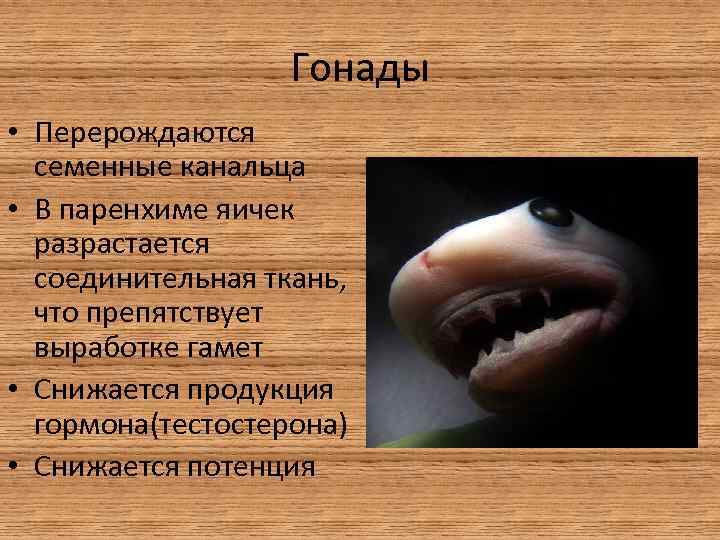 Гонады

• Перерождаются семенные канальца
• В паренхиме яичек разрастается соединительная ткань, что препятствует выработке гамет
• Снижается продукция гормона(тестостерона)
• Снижается потенция